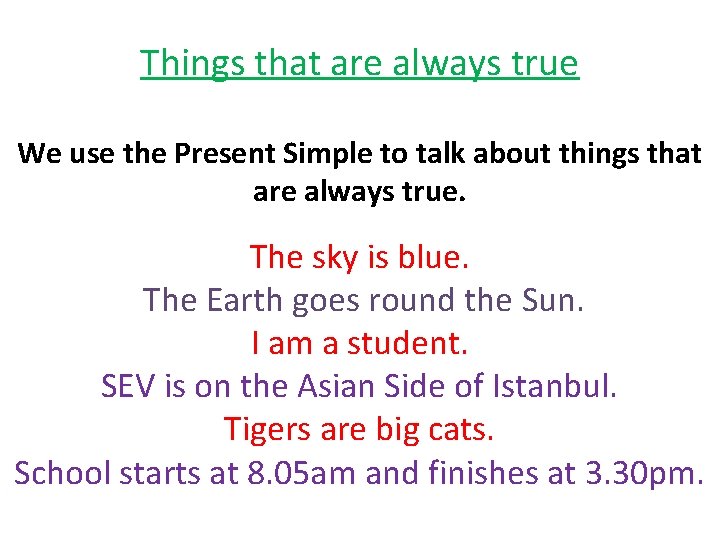 Things that are always true

We use the Present Simple to talk about things that are always true.

The sky is blue.
The Earth goes round the Sun.
I am a student.
SEV is on the Asian Side of Istanbul.
Tigers are big cats.
School starts at 8.05am and finishes at 3.30pm.